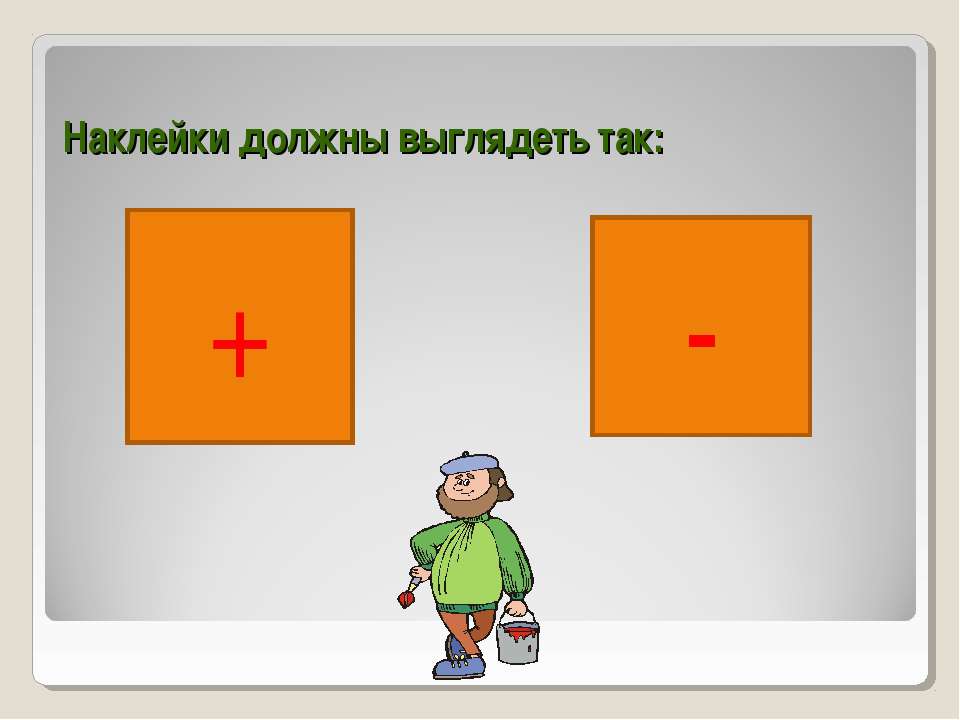 Наклейки должны выглядеть так:

+

-